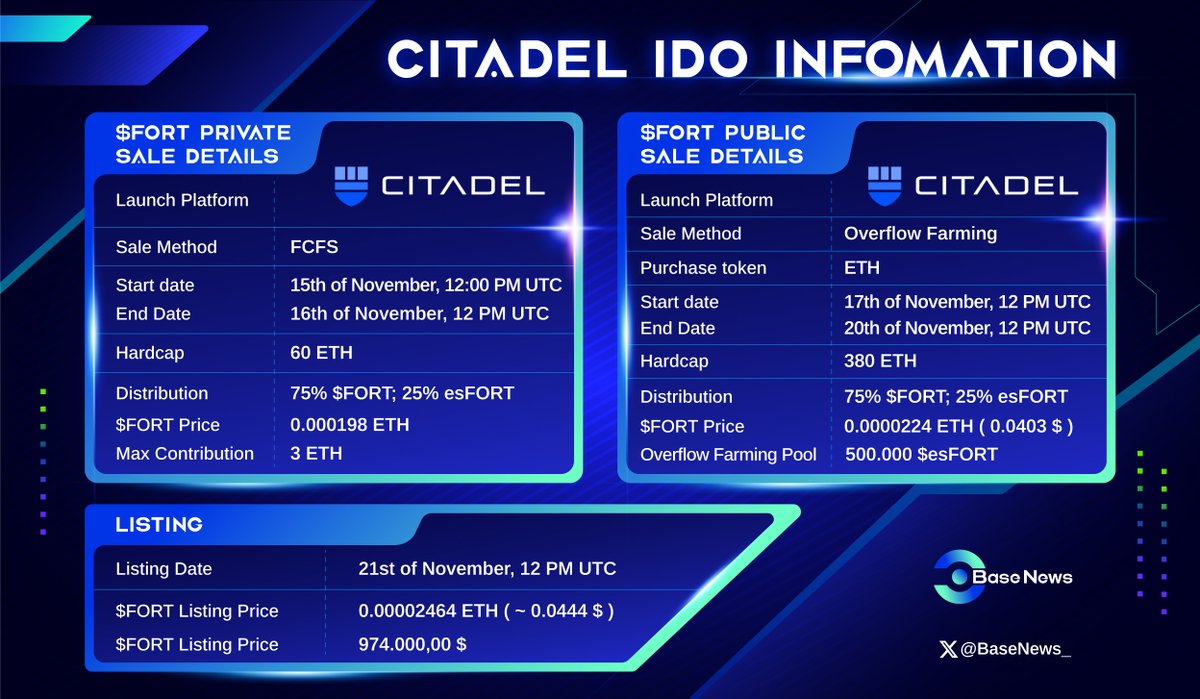 CITADEL IDO INFOMATION

$FORT PRIVATE SALE DETAILS

| Launch Platform | CITADEL |
|---|---|
| Sale Method | FCFS |
| Start date | 15th of November, 12:00 PM UTC |
| End Date | 16th of November, 12 PM UTC |
| Hardcap | 60 ETH |
| Distribution | 75% $FORT; 25% esFORT |
| $FORT Price | 0.000198 ETH |
| Max Contribution | 3 ETH |

$FORT PUBLIC SALE DETAILS

| Launch Platform | CITADEL |
|---|---|
| Sale Method | Overflow Farming |
| Purchase token | ETH |
| Start date | 17th of November, 12 PM UTC |
| End Date | 20th of November, 12 PM UTC |
| Hardcap | 380 ETH |
| Distribution | 75% $FORT; 25% esFORT |
| $FORT Price | 0.0000224 ETH ( 0.0403 $ ) |
| Overflow Farming Pool | 500.000 $esFORT |

LISTING

| Listing Date | 21st of November, 12 PM UTC |
|---|---|
| $FORT Listing Price | 0.00002464 ETH ( ~ 0.0444 $ ) |
| $FORT Listing Price | 974.000,00 $ |

Base News

@BaseNews_